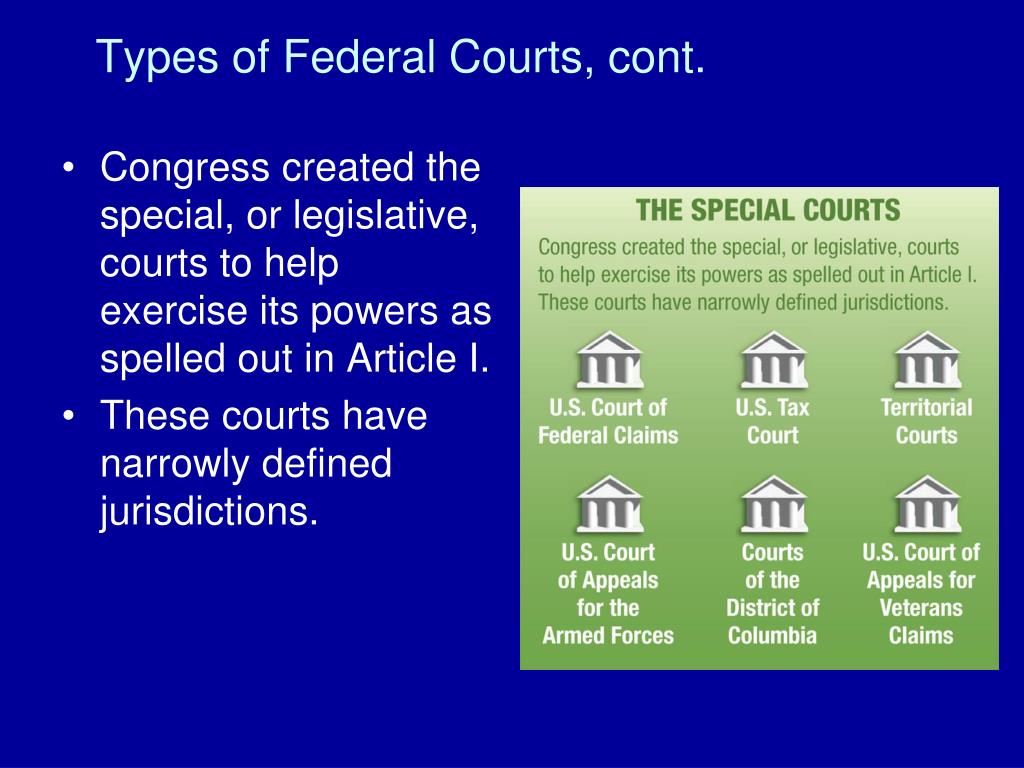 Types of Federal Courts, cont.

• Congress created the special, or legislative, courts to help exercise its powers as spelled out in Article I.
• These courts have narrowly defined jurisdictions.

THE SPECIAL COURTS

Congress created the special, or legislative, courts to help exercise its powers as spelled out in Article I. These courts have narrowly defined jurisdictions.

U.S. Court of Federal Claims

U.S. Tax Court

Territorial Courts

U.S. Court of Appeals for the Armed Forces

Courts of the District of Columbia

U.S. Court of Appeals for Veterans Claims